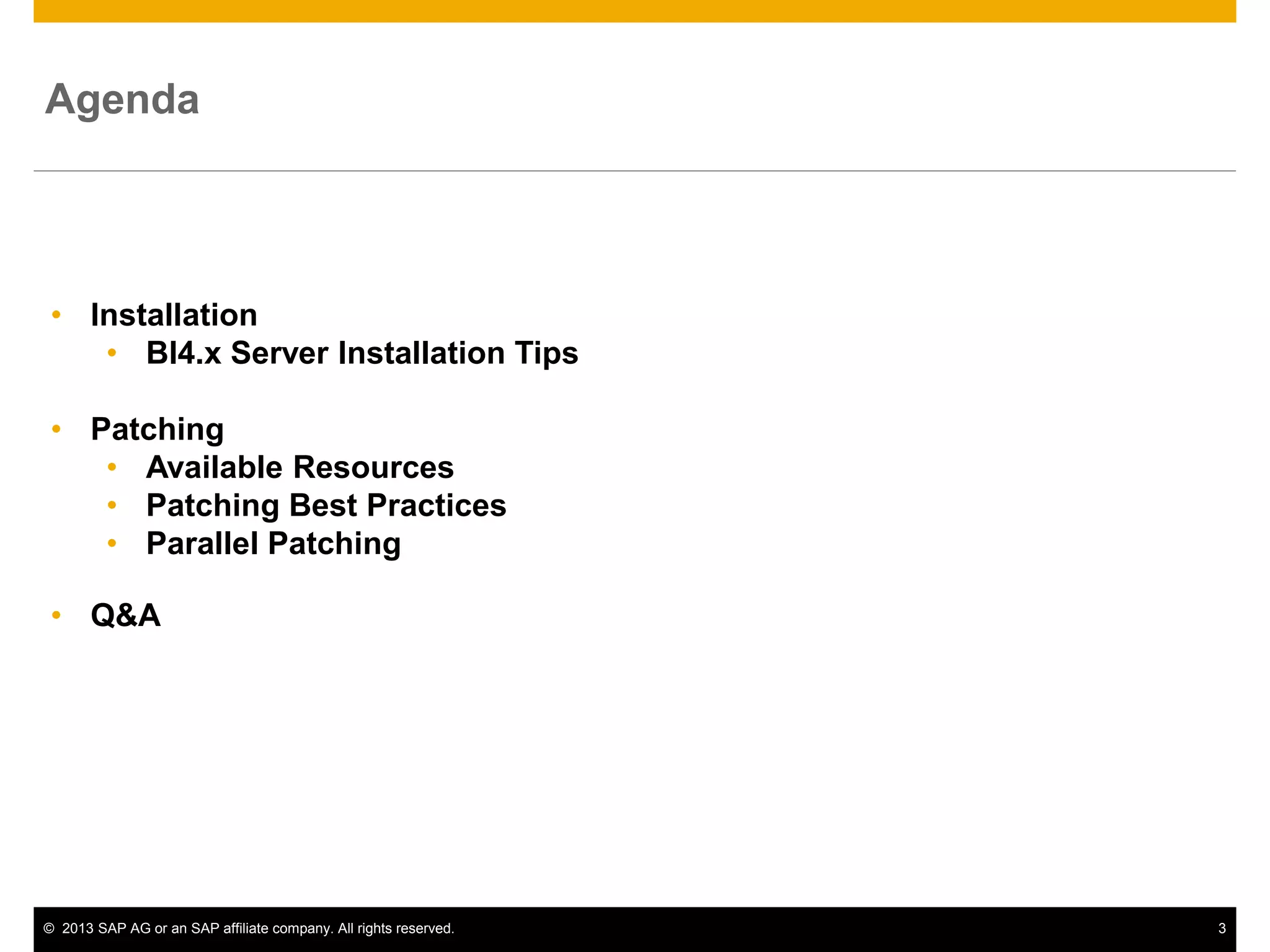 Agenda

• Installation
  • BI4.x Server Installation Tips

• Patching
  • Available Resources
  • Patching Best Practices
  • Parallel Patching

• Q&A

© 2013 SAP AG or an SAP affiliate company. All rights reserved. 3